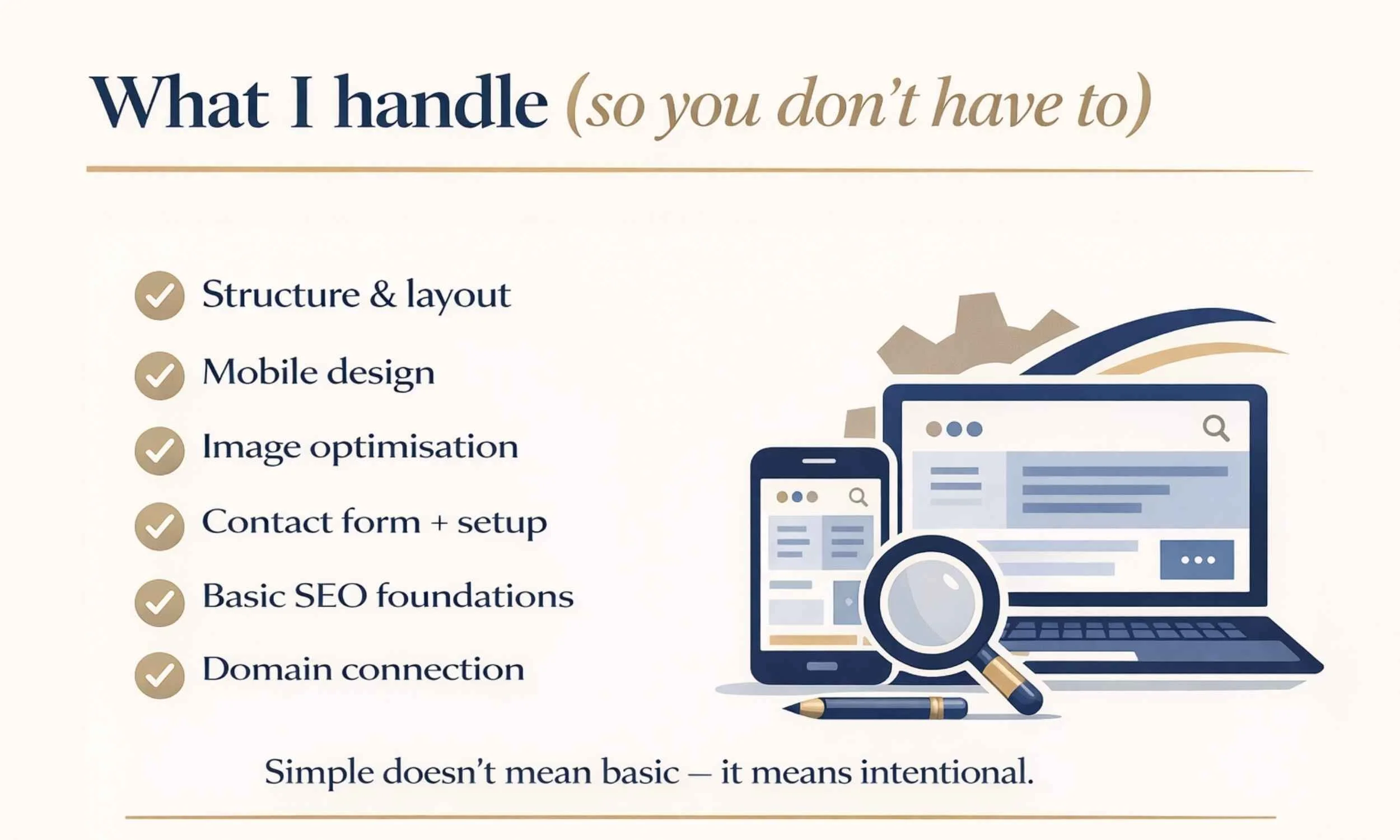 What I handle (so you don't have to)

Structure & layout

Mobile design

Image optimisation

Contact form + setup

Basic SEO foundations

Domain connection

Simple doesn't mean basic — it means intentional.